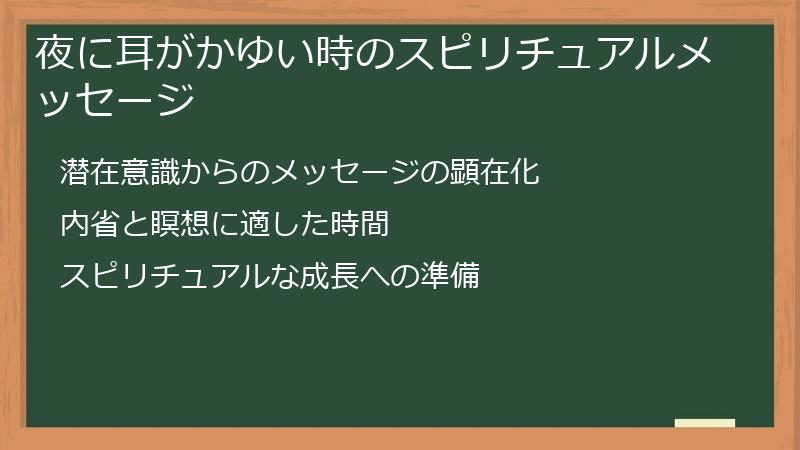 夜に耳がかゆい時のスピリチュアルメッセージ

潜在意識からのメッセージの顕在化

内省と瞑想に適した時間

スピリチュアルな成長への準備